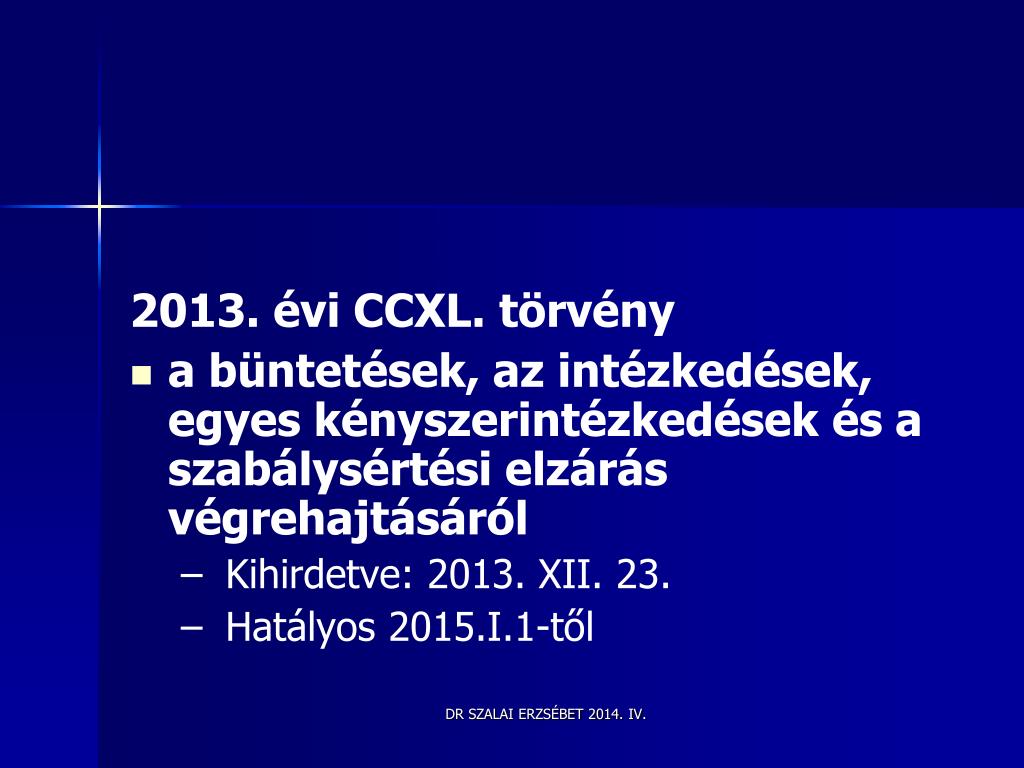 2013. évi CCXL. törvény

- a büntetések, az intézkedések, egyes kényszerintézkedések és a szabálysértési elzárás végrehajtásáról
  – Kihirdetve: 2013. XII. 23.
  – Hatályos 2015.I.1-től

DR SZALAI ERZSÉBET 2014. IV.